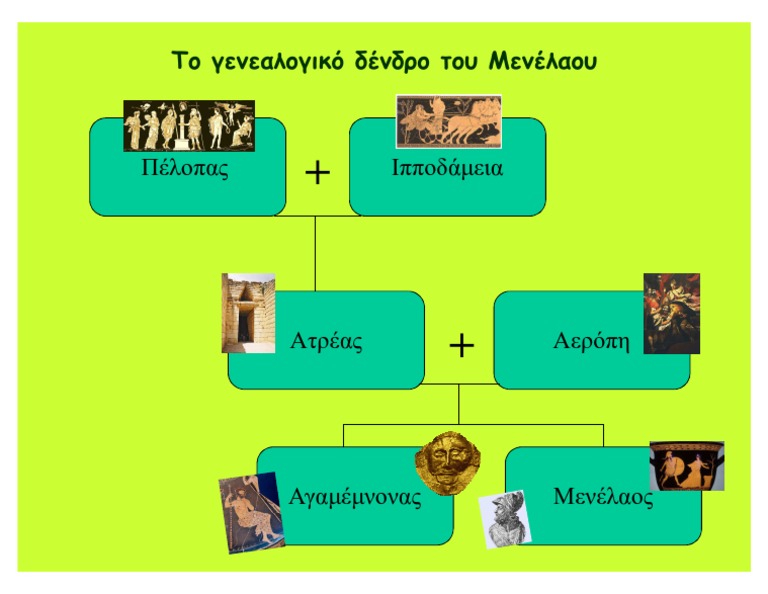 Το γενεαλογικό δένδρο του Μενέλαου

Πέλοπας + Ιπποδάμεια

Ατρέας + Αερόπη

Αγαμέμνονας

Μενέλαος